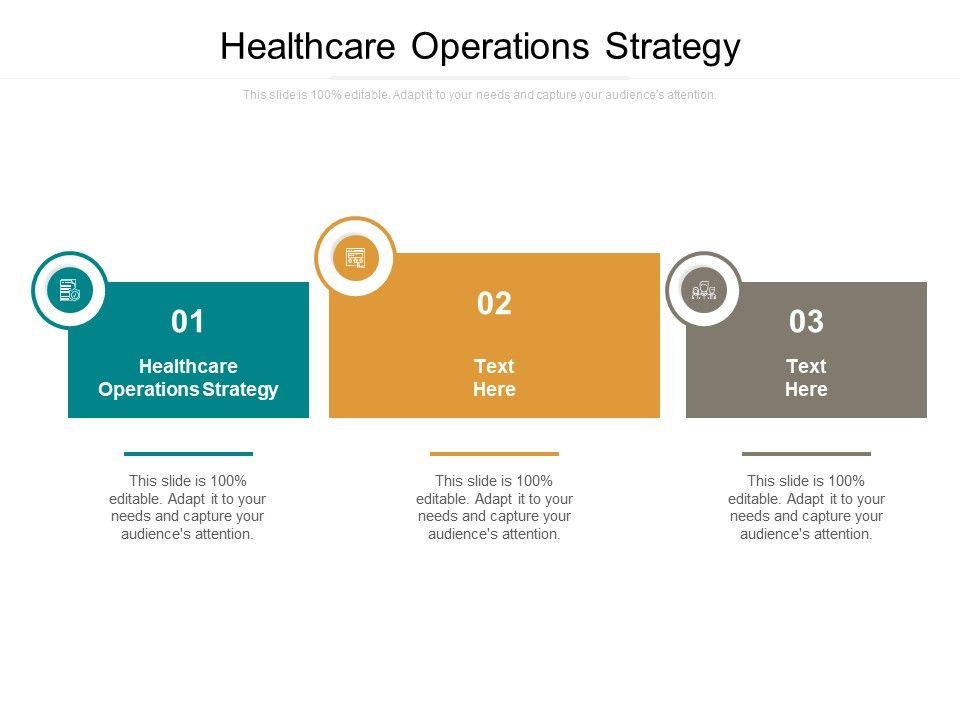 Healthcare Operations Strategy

This slide is 100% editable. Adapt it to your needs and capture your audience's attention.

01

Healthcare Operations Strategy

This slide is 100% editable. Adapt it to your needs and capture your audience's attention.

02

Text Here

This slide is 100% editable. Adapt it to your needs and capture your audience's attention.

03

Text Here

This slide is 100% editable. Adapt it to your needs and capture your audience's attention.